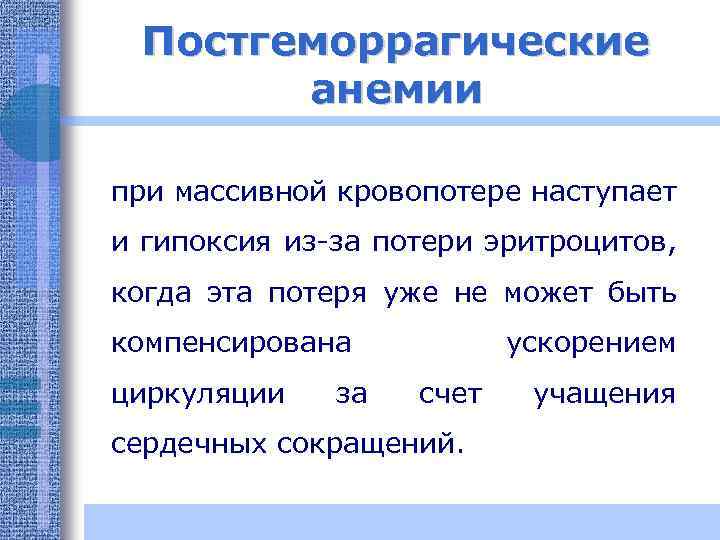 Постгеморрагические анемии

при массивной кровопотере наступает и гипоксия из-за потери эритроцитов, когда эта потеря уже не может быть компенсирована ускорением циркуляции за счет учащения сердечных сокращений.